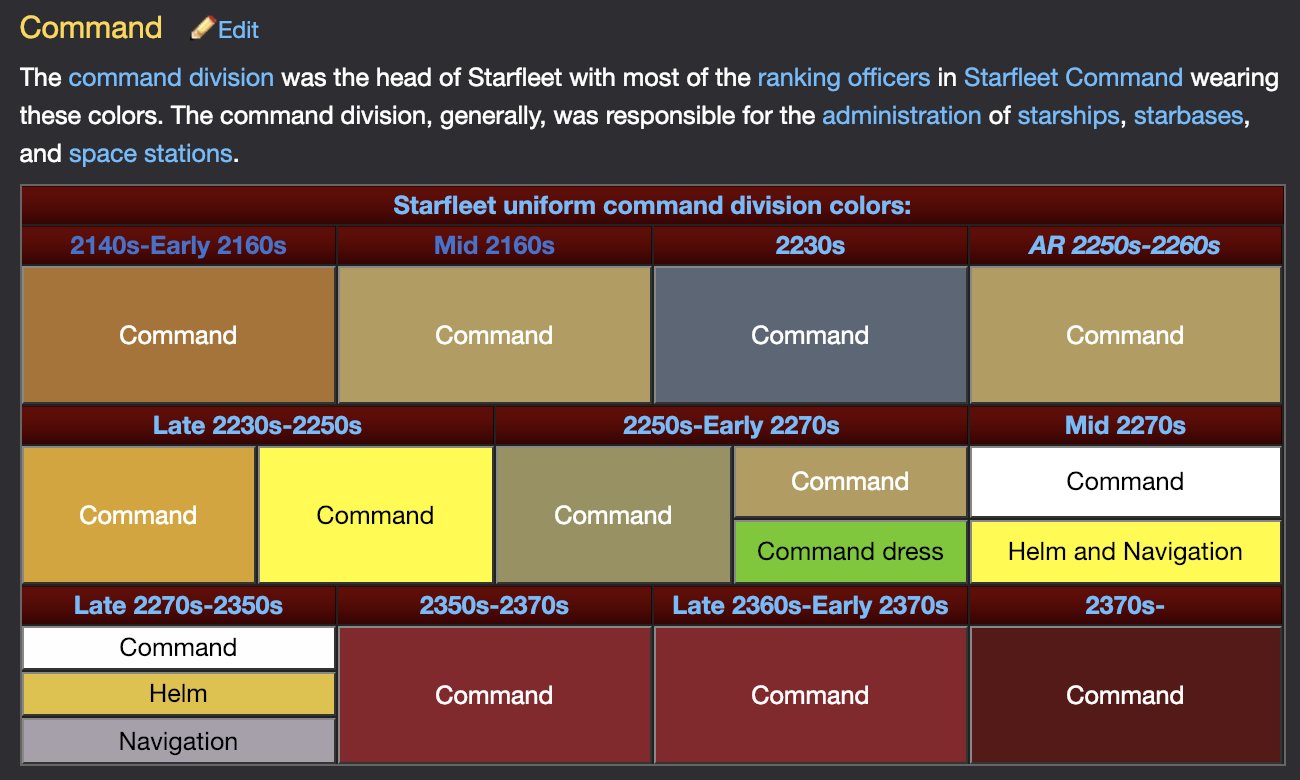 Command Edit

The command division was the head of Starfleet with most of the ranking officers in Starfleet Command wearing these colors. The command division, generally, was responsible for the administration of starships, starbases, and space stations.

Starfleet uniform command division colors:

| 2140s-Early 2160s | Mid 2160s | 2230s | AR 2250s-2260s |
|---|---|---|---|
| Command | Command | Command | Command |

| Late 2230s-2250s | | 2250s-Early 2270s | | Mid 2270s |
|---|---|---|---|---|
| Command | Command | Command | Command | Command |
| | | | Command dress | Helm and Navigation |

| Late 2270s-2350s | 2350s-2370s | Late 2360s-Early 2370s | 2370s- |
|---|---|---|---|
| Command | Command | Command | Command |
| Helm | | | |
| Navigation | | | |